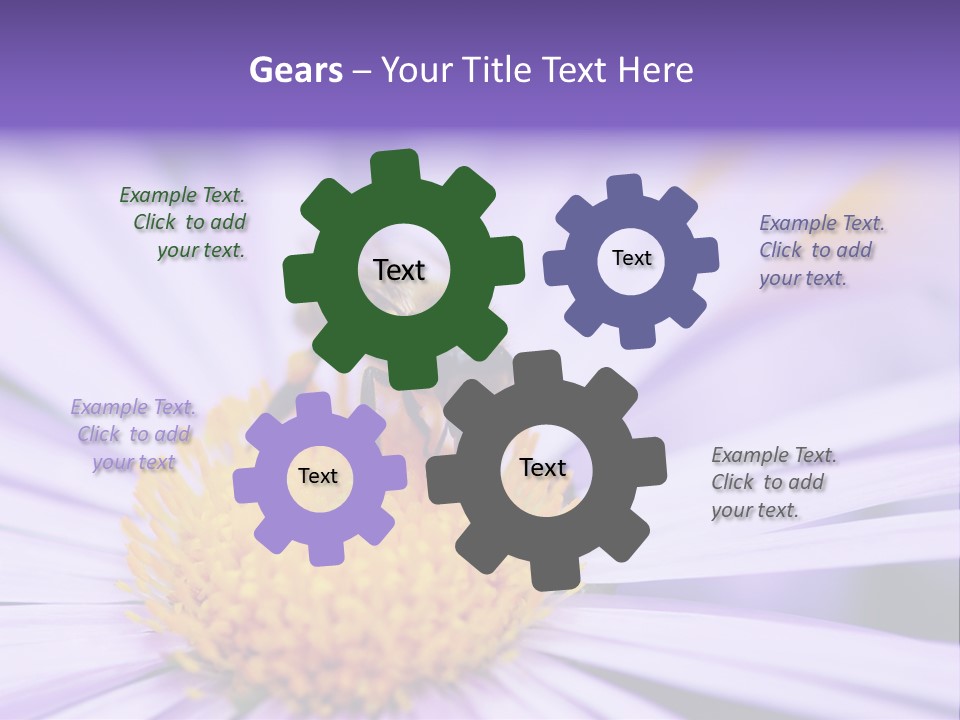 Gears – Your Title Text Here

Example Text. Click to add your text.

Text

Text

Example Text. Click to add your text.

Example Text. Click to add your text

Text

Text

Example Text. Click to add your text.